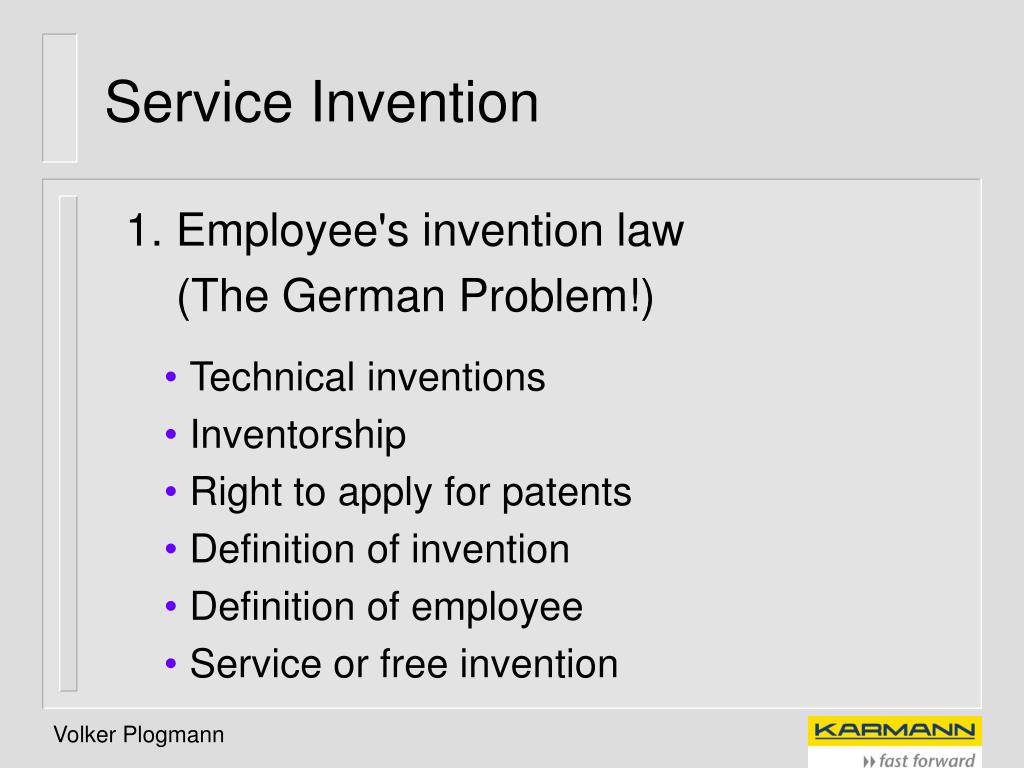 Service Invention

1. Employee's invention law
(The German Problem!)

• Technical inventions
• Inventorship
• Right to apply for patents
• Definition of invention
• Definition of employee
• Service or free invention

Volker Plogmann

KARMANN
fast forward